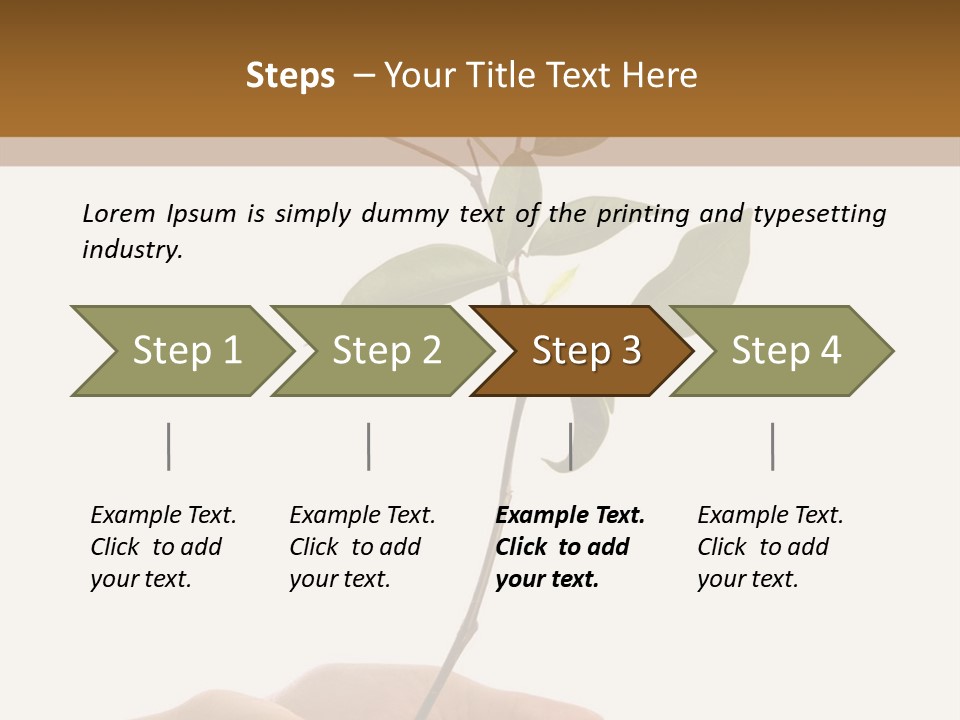 Steps – Your Title Text Here

Lorem Ipsum is simply dummy text of the printing and typesetting industry.

Step 1

Step 2

Step 3

Step 4

Example Text. Click to add your text.

Example Text. Click to add your text.

Example Text. Click to add your text.

Example Text. Click to add your text.